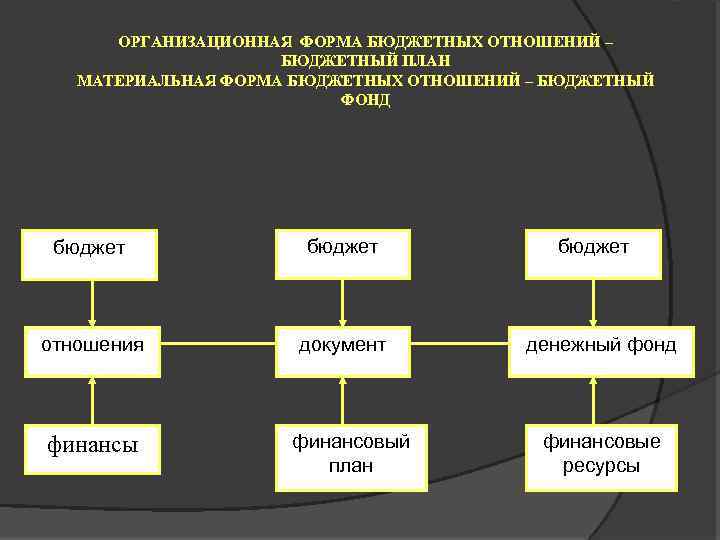 ОРГАНИЗАЦИОННАЯ ФОРМА БЮДЖЕТНЫХ ОТНОШЕНИЙ – БЮДЖЕТНЫЙ ПЛАН
МАТЕРИАЛЬНАЯ ФОРМА БЮДЖЕТНЫХ ОТНОШЕНИЙ – БЮДЖЕТНЫЙ ФОНД

бюджет
бюджет
бюджет

отношения
документ
денежный фонд

финансы
финансовый план
финансовые ресурсы